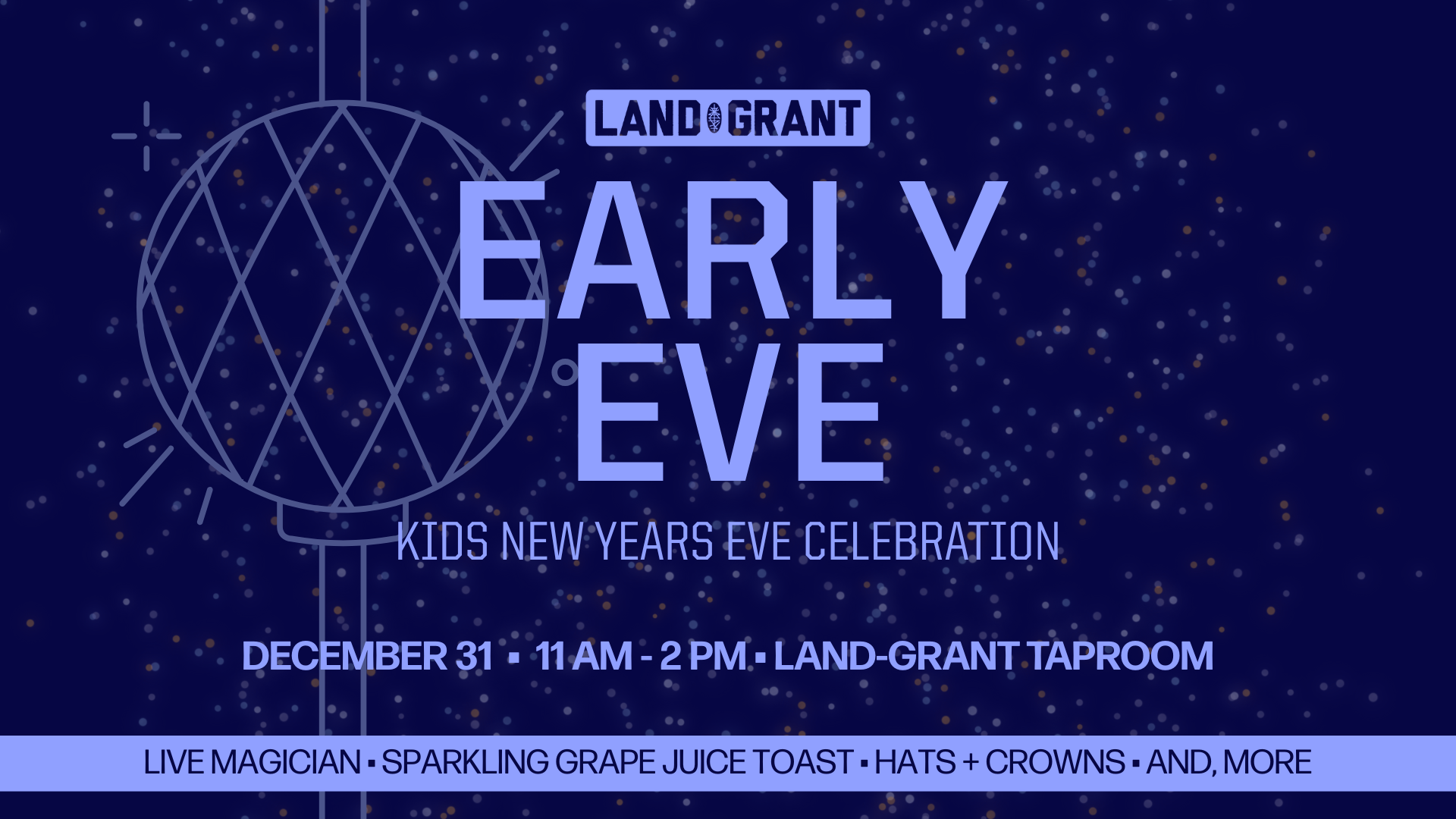 LAND GRANT

EARLY EVE

KIDS NEW YEARS EVE CELEBRATION

DECEMBER 31 ▪ 11 AM - 2 PM ▪ LAND-GRANT TAPROOM

LIVE MAGICIAN ▪ SPARKLING GRAPE JUICE TOAST ▪ HATS + CROWNS ▪ AND, MORE